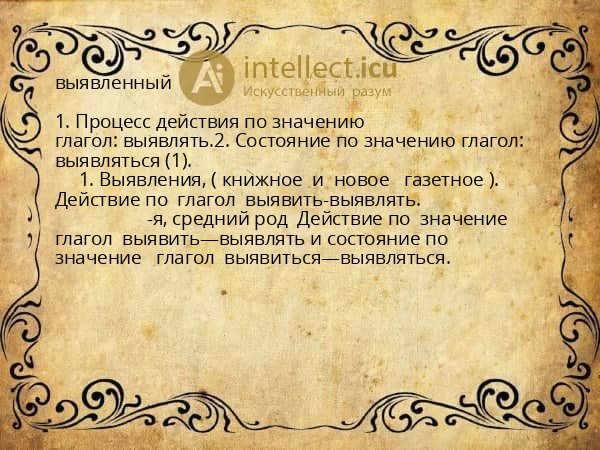 выявленный

Ai intellect.icu
Искусственный разум

1. Процесс действия по значению глагол: выявлять.2. Состояние по значению глагол: выявляться (1).
1. Выявления, ( книжное и новое газетное ). Действие по глагол выявить-выявлять.
-я, средний род Действие по значение глагол выявить—выявлять и состояние по значение глагол выявиться—выявляться.